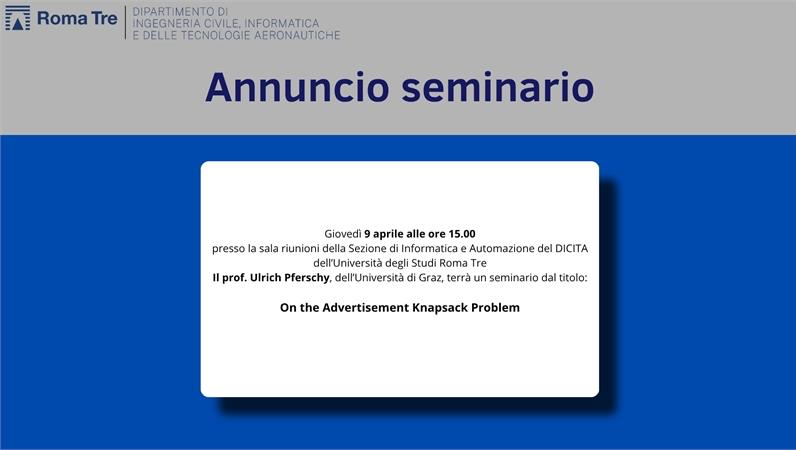 Roma Tre
DIPARTIMENTO DI
INGEGNERIA CIVILE, INFORMATICA
E DELLE TECNOLOGIE AERONAUTICHE

Annuncio seminario

Giovedì 9 aprile alle ore 15.00
presso la sala riunioni della Sezione di Informatica e Automazione del DICITA
dell'Università degli Studi Roma Tre
Il prof. Ulrich Pferschy, dell'Università di Graz, terrà un seminario dal titolo:

On the Advertisement Knapsack Problem